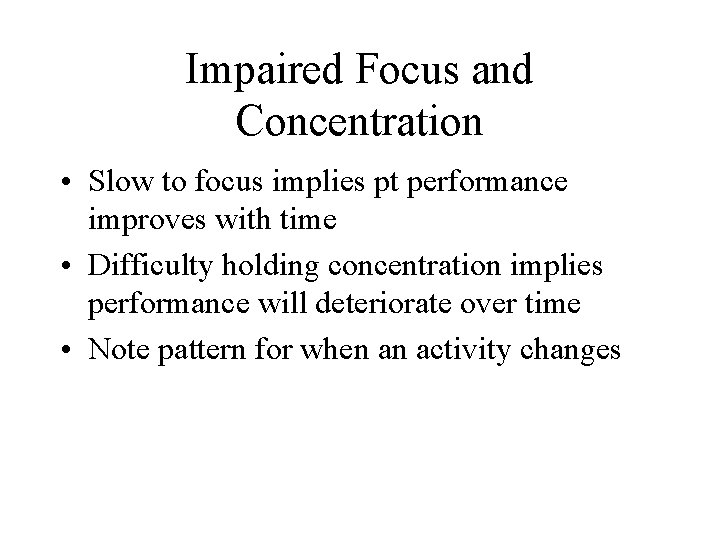 Impaired Focus and Concentration

• Slow to focus implies pt performance improves with time
• Difficulty holding concentration implies performance will deteriorate over time
• Note pattern for when an activity changes